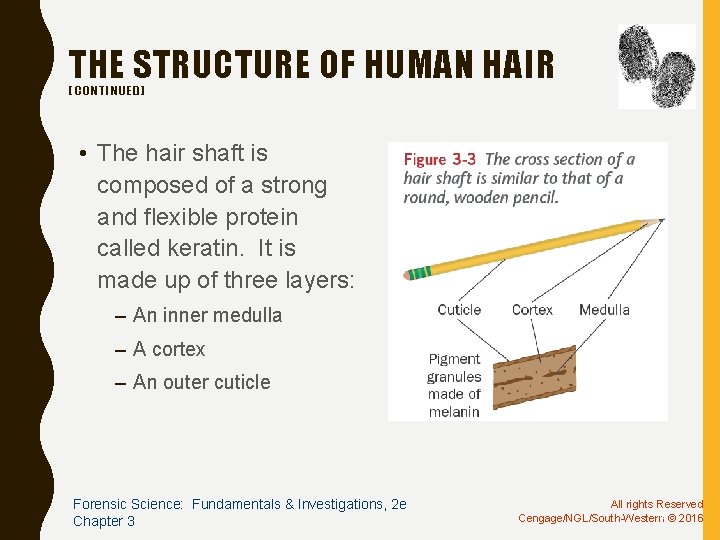 THE STRUCTURE OF HUMAN HAIR
(CONTINUED)

• The hair shaft is composed of a strong and flexible protein called keratin. It is made up of three layers:
– An inner medulla
– A cortex
– An outer cuticle

Figure 3-3 The cross section of a hair shaft is similar to that of a round, wooden pencil.

Cuticle Cortex Medulla

Pigment granules made of melanin

Forensic Science: Fundamentals & Investigations, 2e
Chapter 3

All rights Reserved
Cengage/NGL/South-Western © 2016